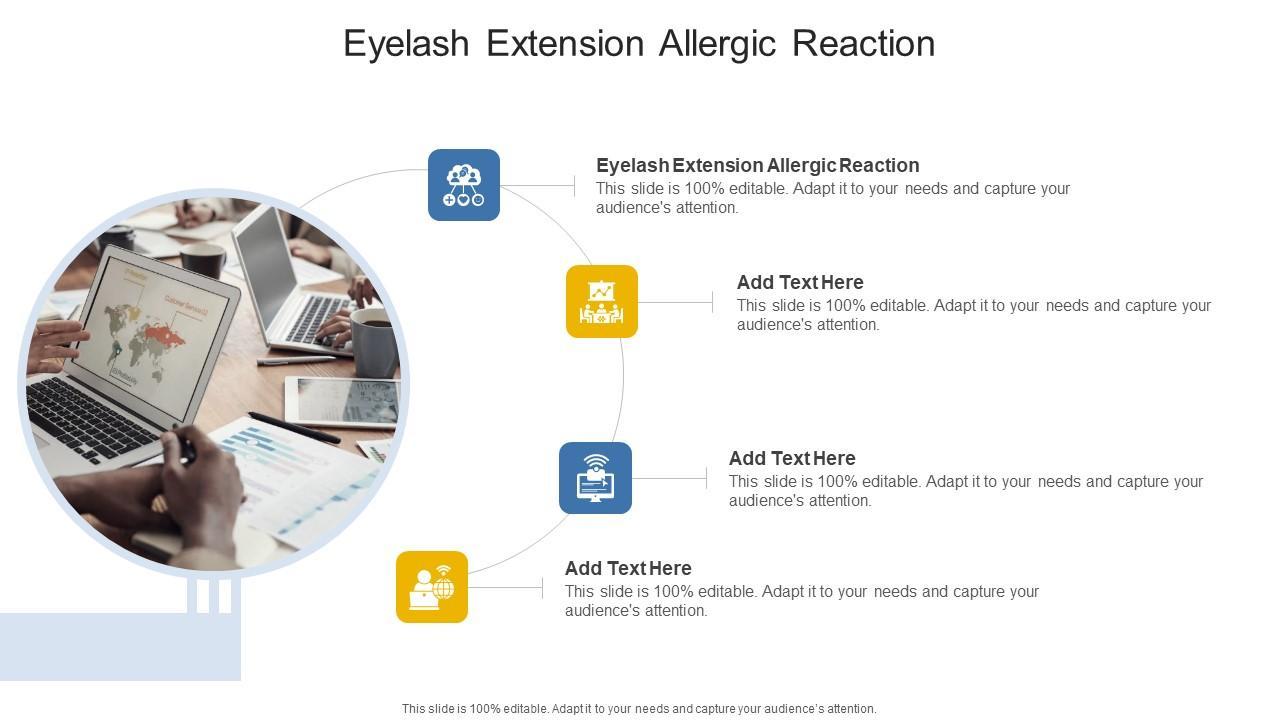 Eyelash Extension Allergic Reaction

Eyelash Extension Allergic Reaction
This slide is 100% editable. Adapt it to your needs and capture your audience's attention.

Add Text Here
This slide is 100% editable. Adapt it to your needs and capture your audience's attention.

Add Text Here
This slide is 100% editable. Adapt it to your needs and capture your audience's attention.

Add Text Here
This slide is 100% editable. Adapt it to your needs and capture your audience's attention.

This slide is 100% editable. Adapt it to your needs and capture your audience's attention.